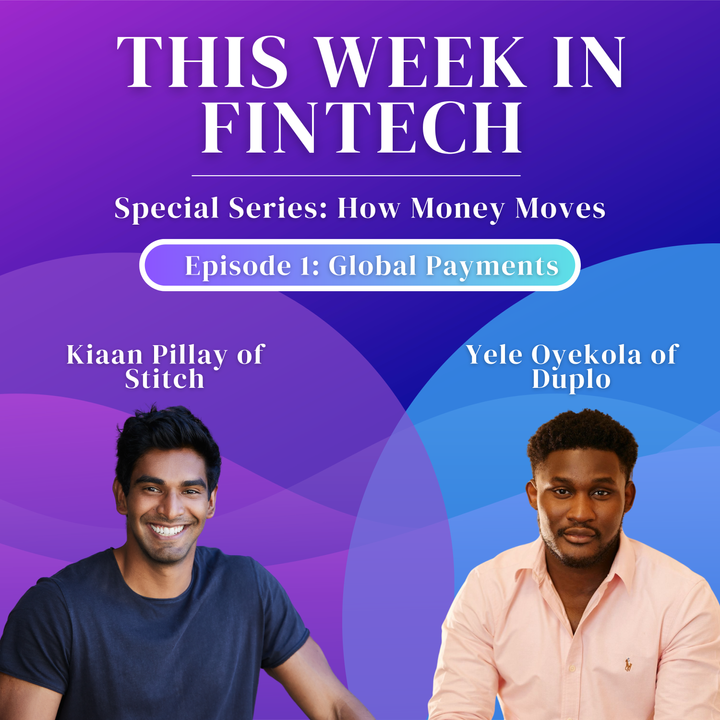 THIS WEEK IN FINTECH

Special Series: How Money Moves

Episode 1: Global Payments

Kiaan Pillay of Stitch

Yele Oyekola of Duplo